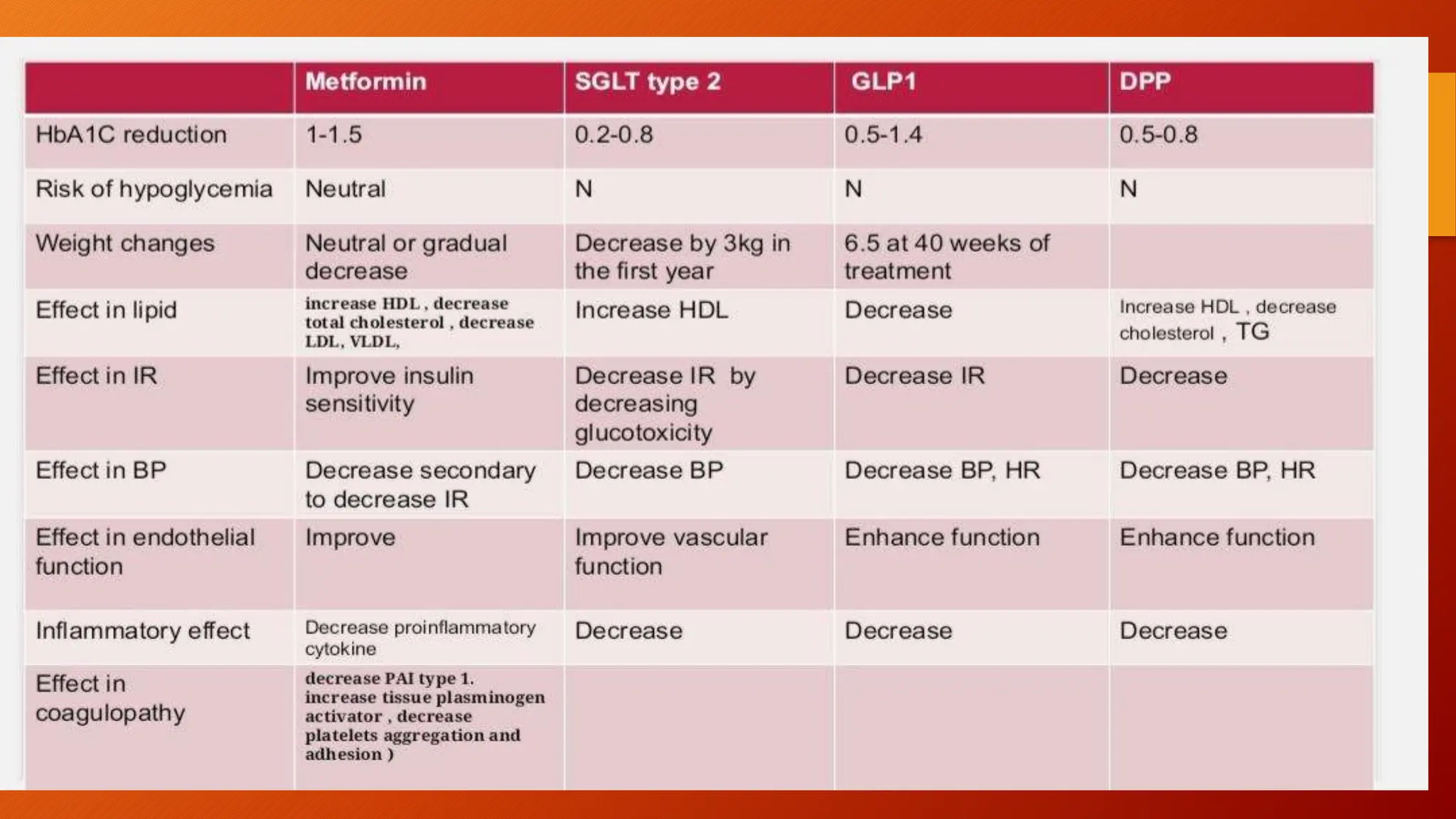 | | Metformin | SGLT type 2 | GLP1 | DPP |
|---|---|---|---|---|
| HbA1C reduction | 1-1.5 | 0.2-0.8 | 0.5-1.4 | 0.5-0.8 |
| Risk of hypoglycemia | Neutral | N | N | N |
| Weight changes | Neutral or gradual decrease | Decrease by 3kg in the first year | 6.5 at 40 weeks of treatment | |
| Effect in lipid | increase HDL , decrease total cholesterol , decrease LDL, VLDL, | Increase HDL | Decrease | Increase HDL , decrease cholesterol , TG |
| Effect in IR | Improve insulin sensitivity | Decrease IR by decreasing glucotoxicity | Decrease IR | Decrease |
| Effect in BP | Decrease secondary to decrease IR | Decrease BP | Decrease BP, HR | Decrease BP, HR |
| Effect in endothelial function | Improve | Improve vascular function | Enhance function | Enhance function |
| Inflammatory effect | Decrease proinflammatory cytokine | Decrease | Decrease | Decrease |
| Effect in coagulopathy | decrease PAI type 1. increase tissue plasminogen activator , decrease platelets aggregation and adhesion ) | | | |